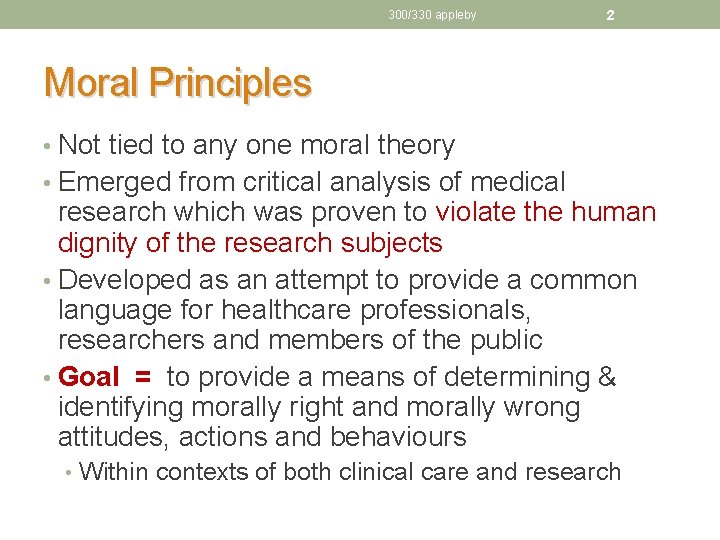 300/330 appleby

2

Moral Principles

• Not tied to any one moral theory
• Emerged from critical analysis of medical research which was proven to violate the human dignity of the research subjects
• Developed as an attempt to provide a common language for healthcare professionals, researchers and members of the public
• Goal = to provide a means of determining & identifying morally right and morally wrong attitudes, actions and behaviours
  • Within contexts of both clinical care and research